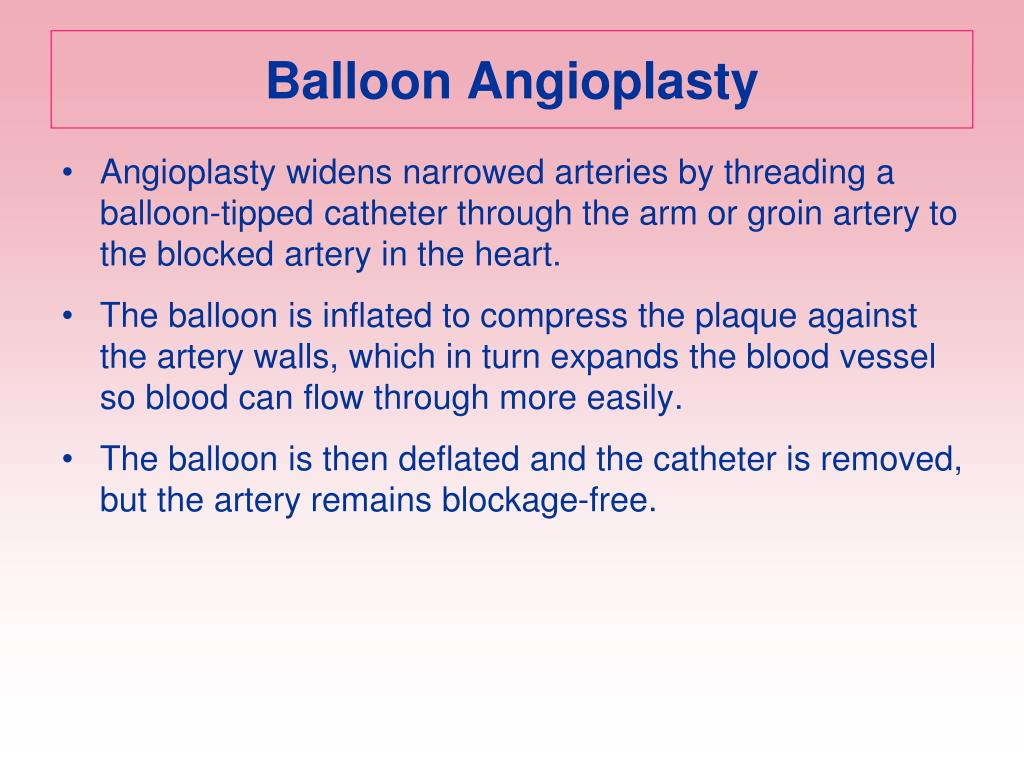 Balloon Angioplasty

• Angioplasty widens narrowed arteries by threading a balloon-tipped catheter through the arm or groin artery to the blocked artery in the heart.

• The balloon is inflated to compress the plaque against the artery walls, which in turn expands the blood vessel so blood can flow through more easily.

• The balloon is then deflated and the catheter is removed, but the artery remains blockage-free.